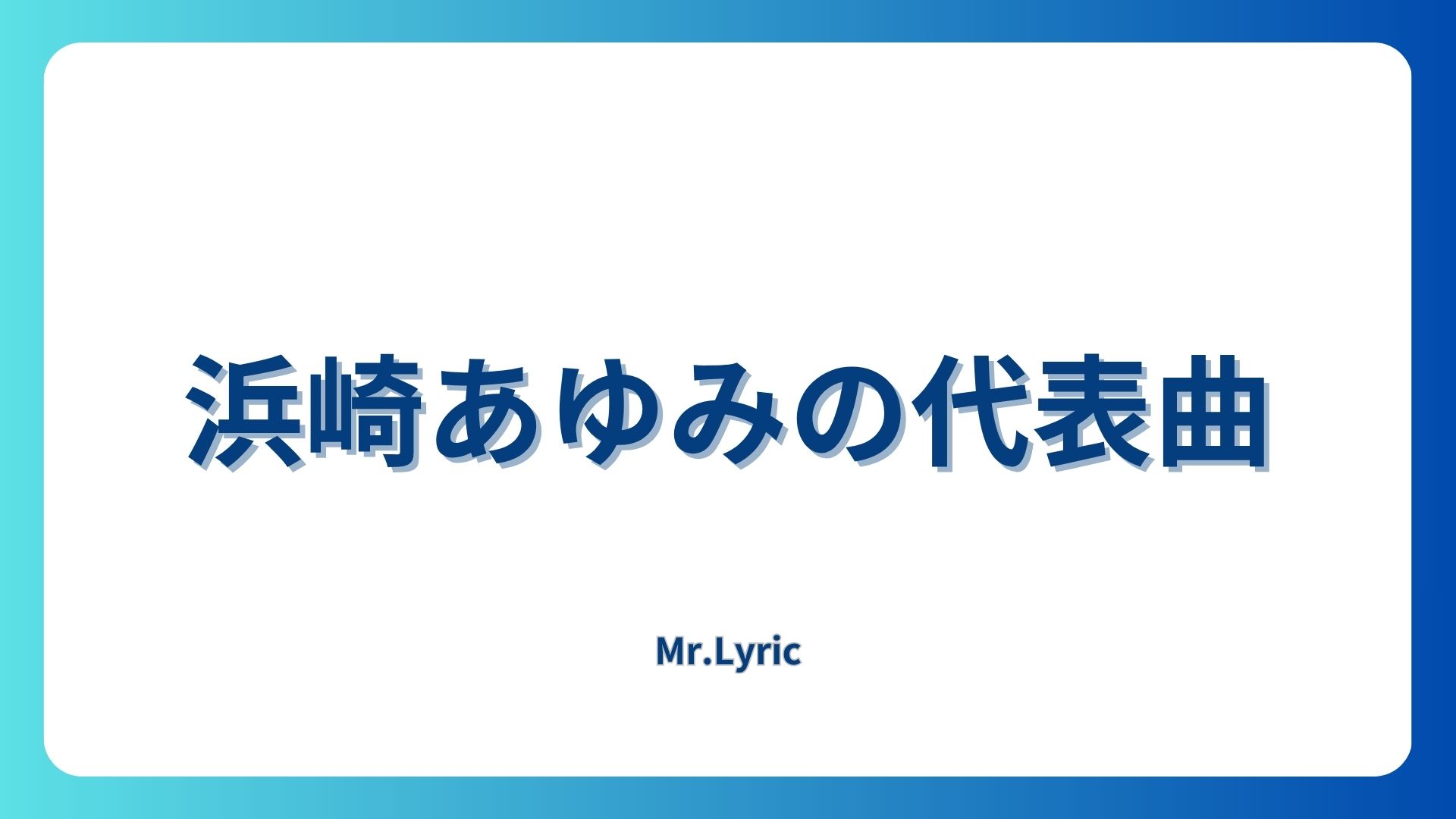 浜崎あゆみの代表曲

Mr.Lyric